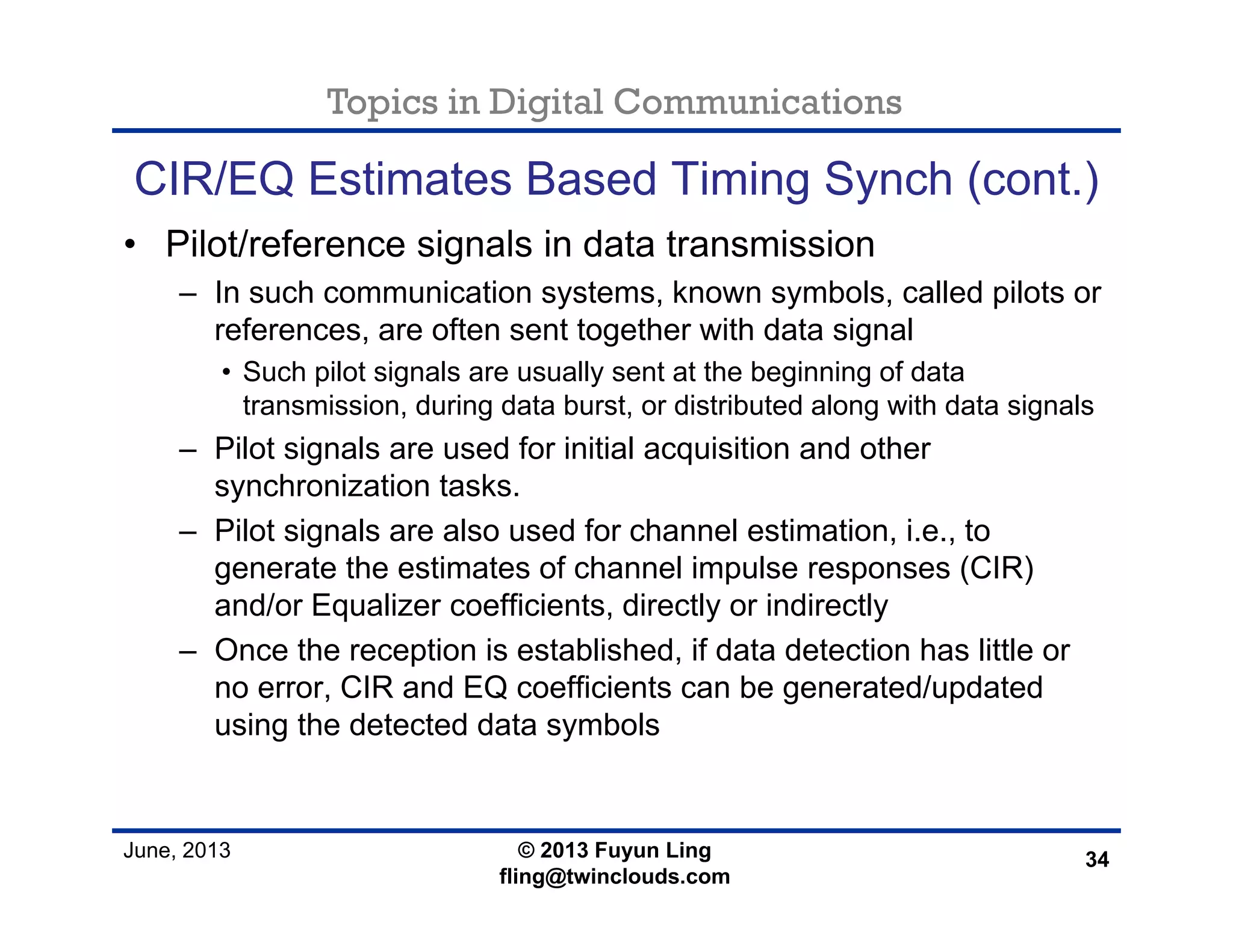 Topics in Digital Communications

CIR/EQ Estimates Based Timing Synch (cont.)

• Pilot/reference signals in data transmission
– In such communication systems, known symbols, called pilots or references, are often sent together with data signal
• Such pilot signals are usually sent at the beginning of data transmission, during data burst, or distributed along with data signals
– Pilot signals are used for initial acquisition and other synchronization tasks.
– Pilot signals are also used for channel estimation, i.e., to generate the estimates of channel impulse responses (CIR) and/or Equalizer coefficients, directly or indirectly
– Once the reception is established, if data detection has little or no error, CIR and EQ coefficients can be generated/updated using the detected data symbols

June, 2013

© 2013 Fuyun Ling
fling@twinclouds.com

34